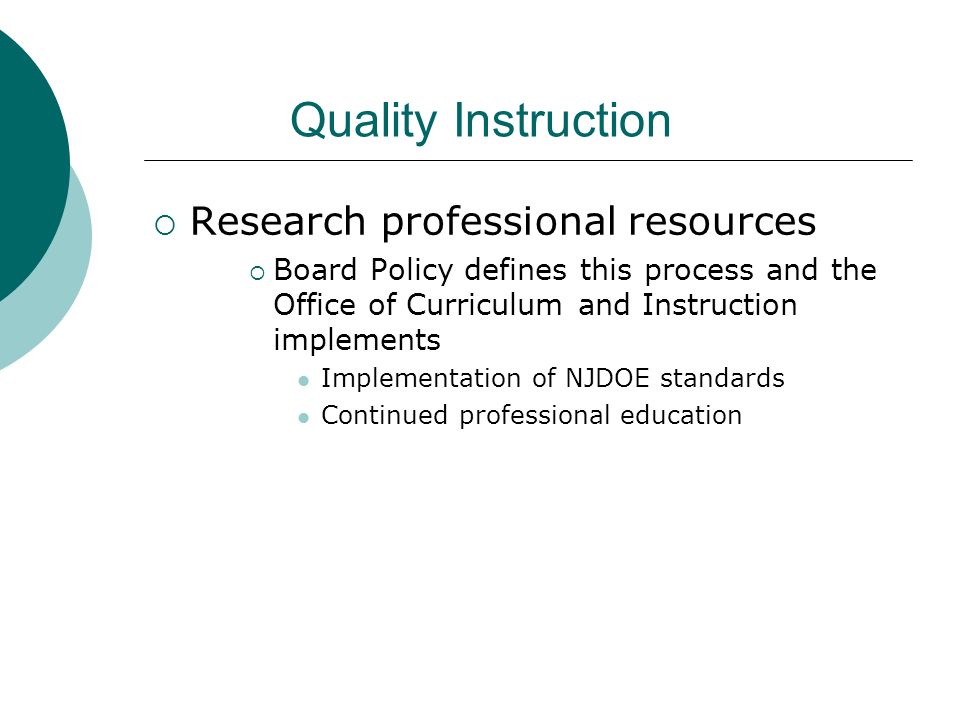 Quality Instruction

Research professional resources

Board Policy defines this process and the Office of Curriculum and Instruction implements

Implementation of NJDOE standards

Continued professional education